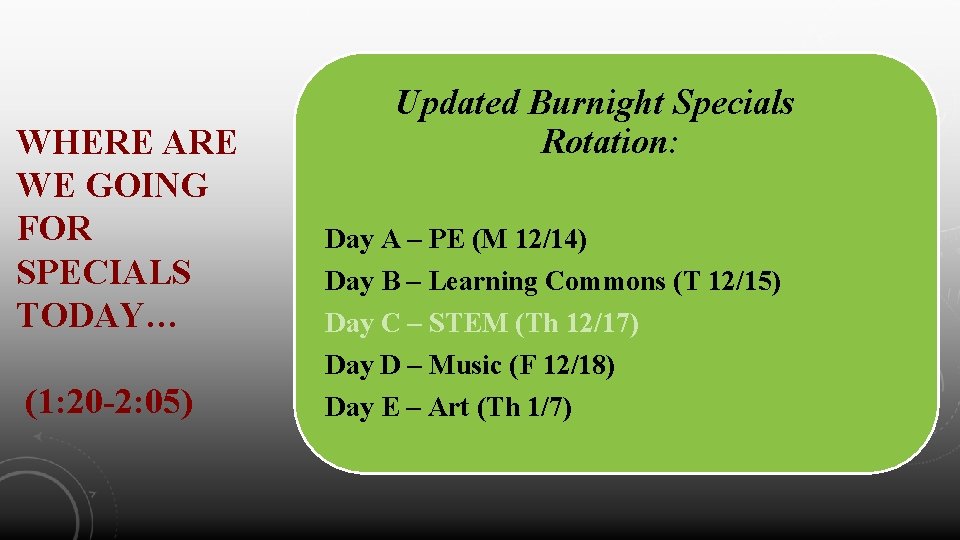 WHERE ARE WE GOING FOR SPECIALS TODAY…

(1:20-2:05)

Updated Burnight Specials Rotation:

Day A – PE (M 12/14)
Day B – Learning Commons (T 12/15)
Day C – STEM (Th 12/17)
Day D – Music (F 12/18)
Day E – Art (Th 1/7)